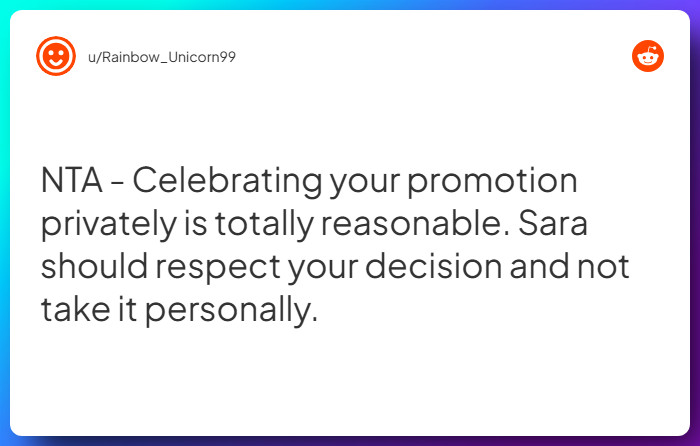 u/Rainbow_Unicorn99

NTA - Celebrating your promotion privately is totally reasonable. Sara should respect your decision and not take it personally.